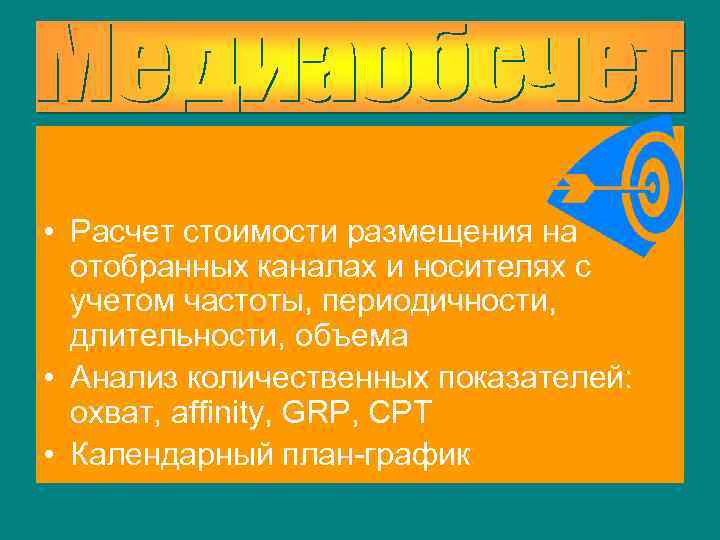 Медиаобсчет

• Расчет стоимости размещения на отобранных каналах и носителях с учетом частоты, периодичности, длительности, объема
• Анализ количественных показателей: охват, affinity, GRP, CPT
• Календарный план-график